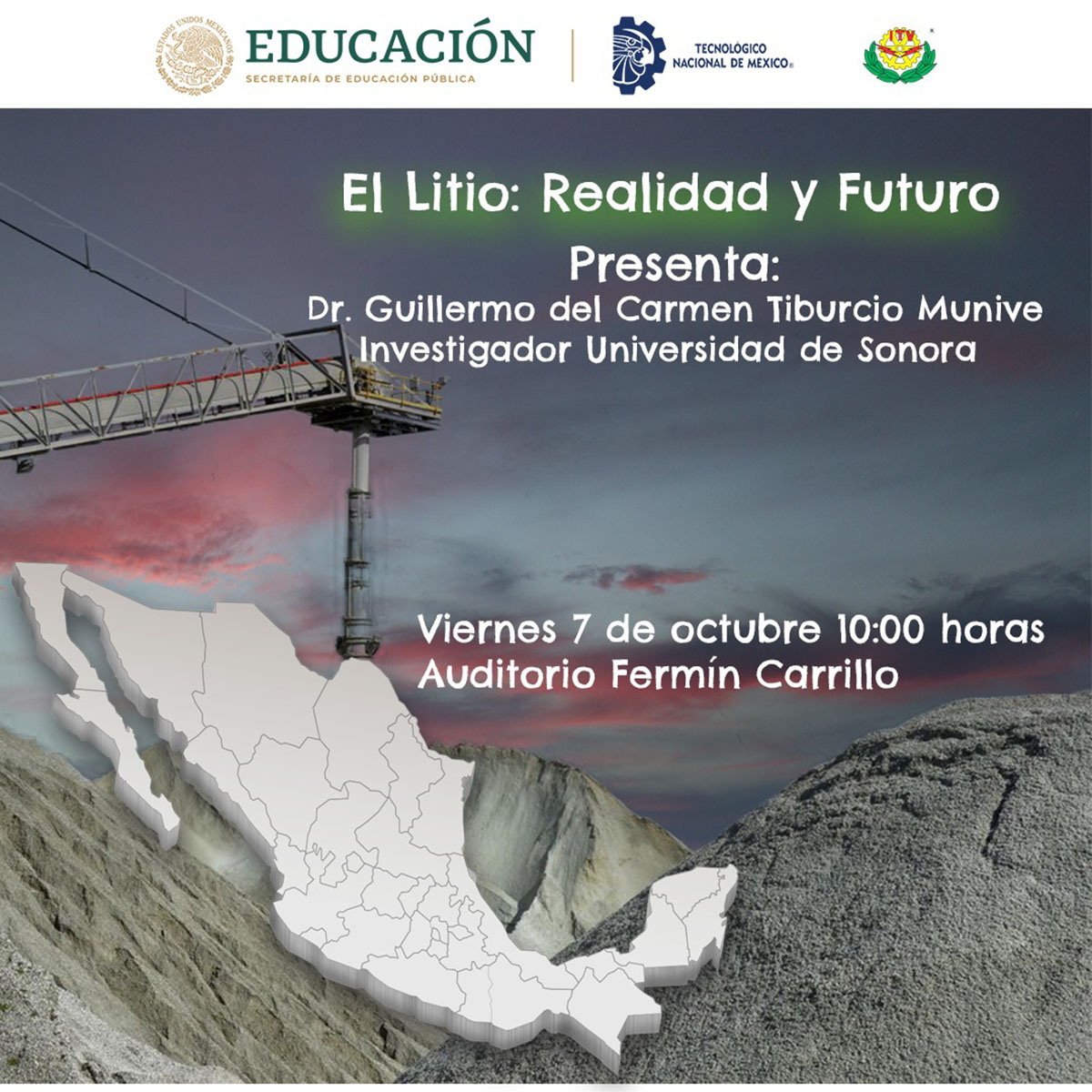 ESTADOS UNIDOS MEXICANOS

EDUCACIÓN
SECRETARÍA DE EDUCACIÓN PÚBLICA

TECNOLÓGICO NACIONAL DE MEXICO®

ITV

El Litio: Realidad y Futuro

Presenta:
Dr. Guillermo del Carmen Tiburcio Munive
Investigador Universidad de Sonora

Viernes 7 de octubre 10:00 horas
Auditorio Fermín Carrillo